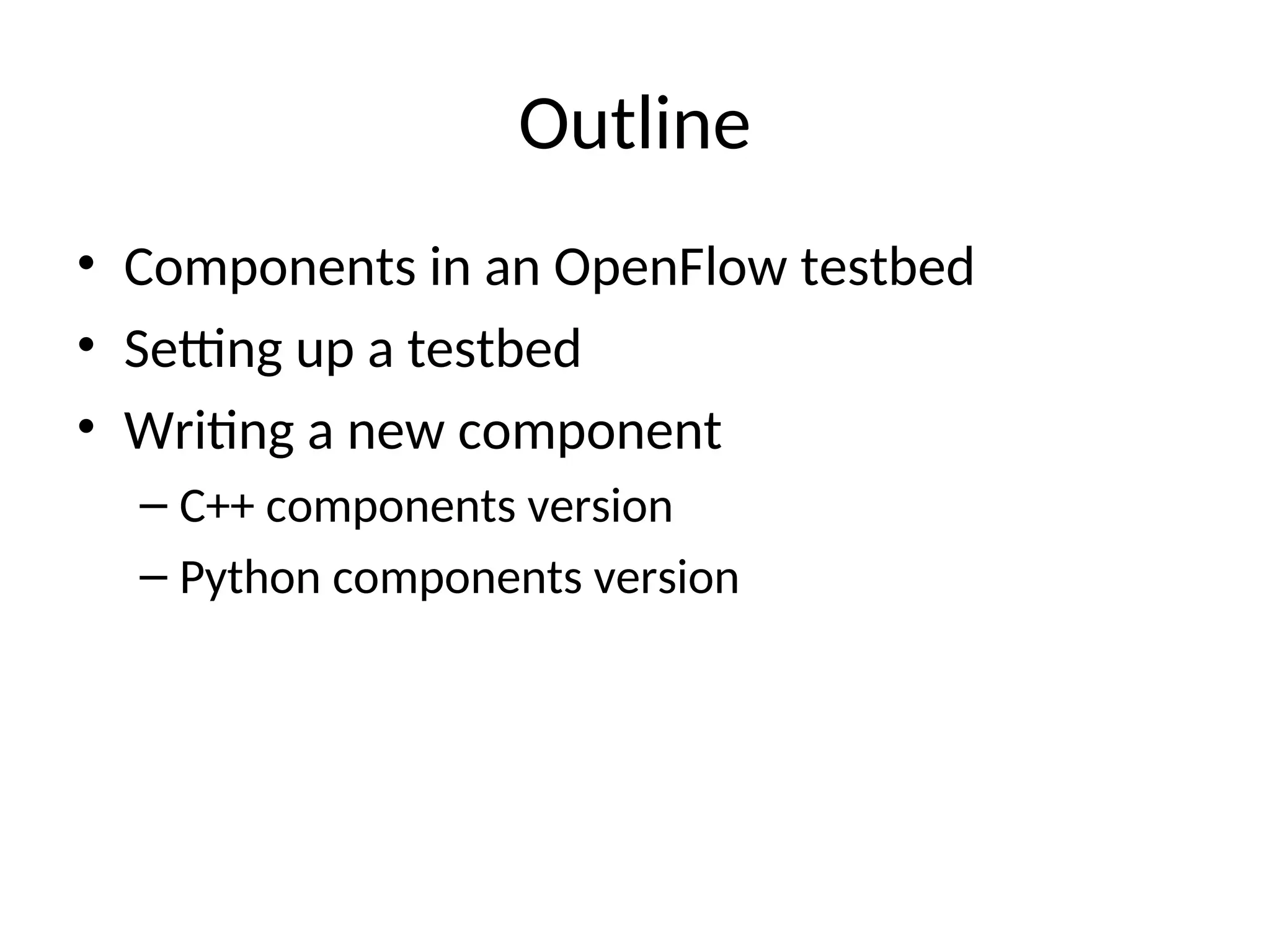 Outline

• Components in an OpenFlow testbed
• Setting up a testbed
• Writing a new component
  – C++ components version
  – Python components version